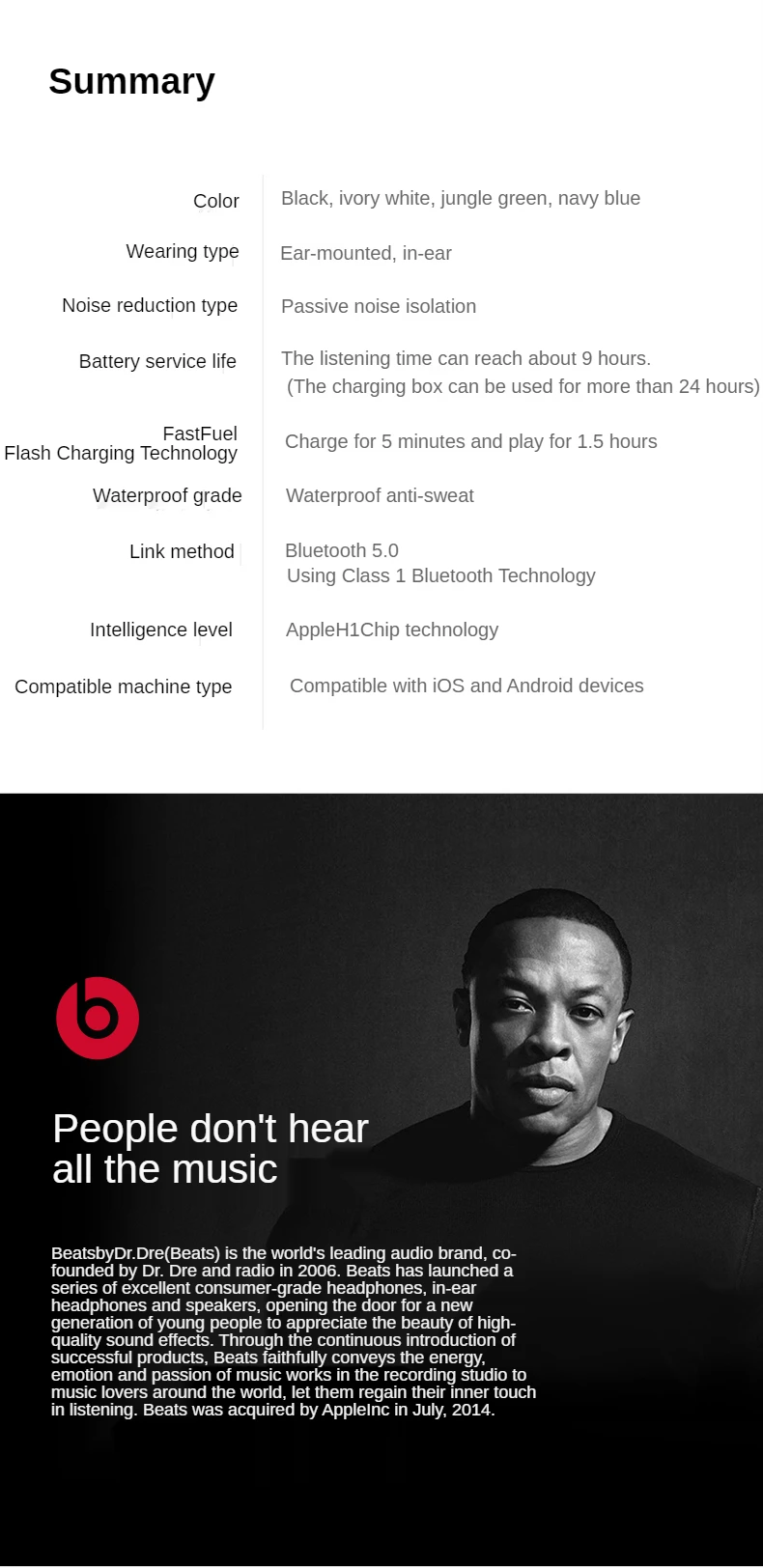 Summary

| | |
|---|---|
| Color | Black, ivory white, jungle green, navy blue |
| Wearing type | Ear-mounted, in-ear |
| Noise reduction type | Passive noise isolation |
| Battery service life | The listening time can reach about 9 hours. (The charging box can be used for more than 24 hours) |
| FastFuel Flash Charging Technology | Charge for 5 minutes and play for 1.5 hours |
| Waterproof grade | Waterproof anti-sweat |
| Link method | Bluetooth 5.0 Using Class 1 Bluetooth Technology |
| Intelligence level | AppleH1Chip technology |
| Compatible machine type | Compatible with iOS and Android devices |

People don't hear all the music

BeatsbyDr.Dre(Beats) is the world's leading audio brand, co-founded by Dr. Dre and radio in 2006. Beats has launched a series of excellent consumer-grade headphones, in-ear headphones and speakers, opening the door for a new generation of young people to appreciate the beauty of high-quality sound effects. Through the continuous introduction of successful products, Beats faithfully conveys the energy, emotion and passion of music works in the recording studio to music lovers around the world, let them regain their inner touch in listening. Beats was acquired by AppleInc in July, 2014.